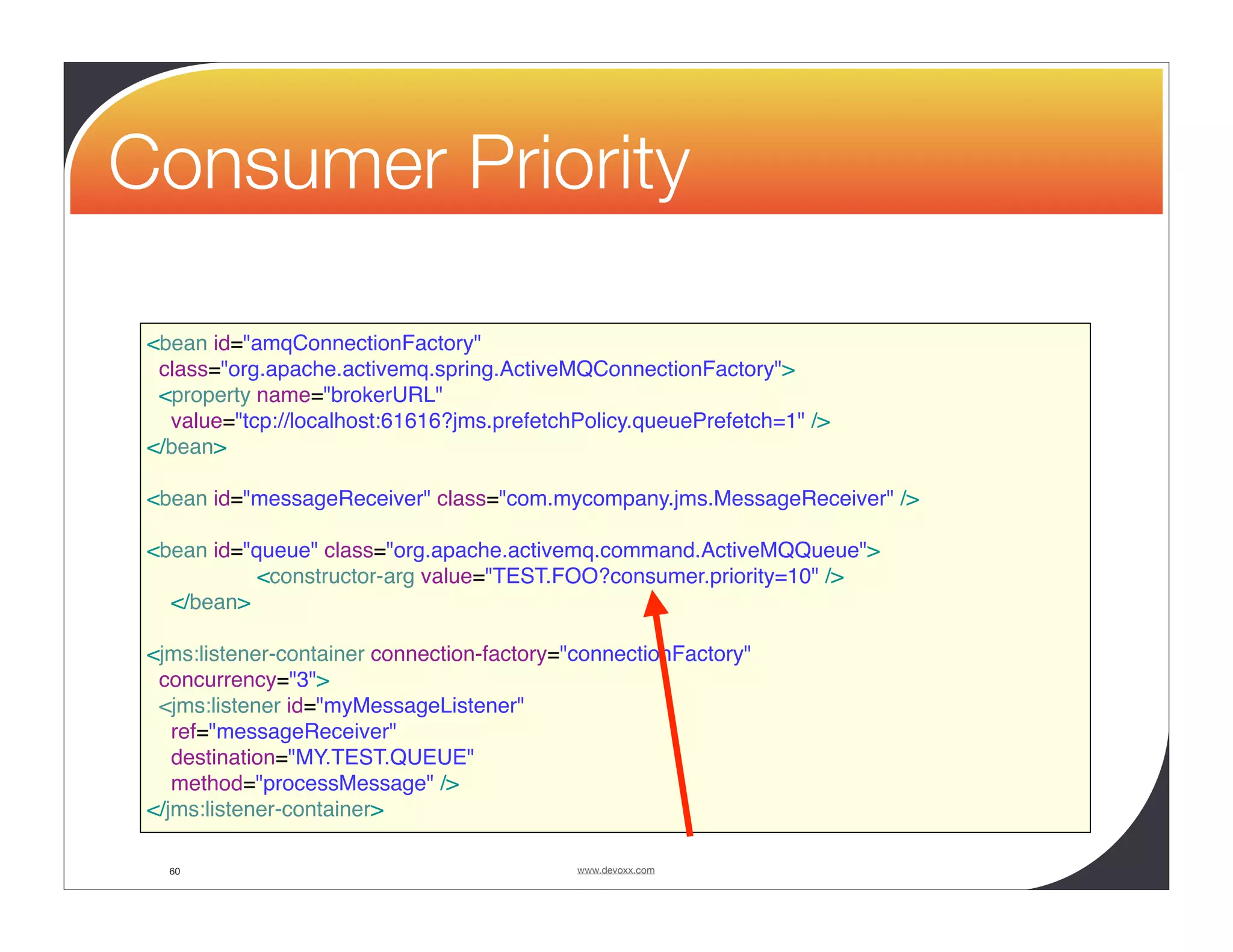 Consumer Priority

<bean id="amqConnectionFactory"
  class="org.apache.activemq.spring.ActiveMQConnectionFactory">
  <property name="brokerURL"
    value="tcp://localhost:61616?jms.prefetchPolicy.queuePrefetch=1" />
</bean>

<bean id="messageReceiver" class="com.mycompany.jms.MessageReceiver" />

<bean id="queue" class="org.apache.activemq.command.ActiveMQQueue">
        <constructor-arg value="TEST.FOO?consumer.priority=10" />
  </bean>

<jms:listener-container connection-factory="connectionFactory"
  concurrency="3">
  <jms:listener id="myMessageListener"
    ref="messageReceiver"
    destination="MY.TEST.QUEUE"
    method="processMessage" />
</jms:listener-container>

60

www.devoxx.com